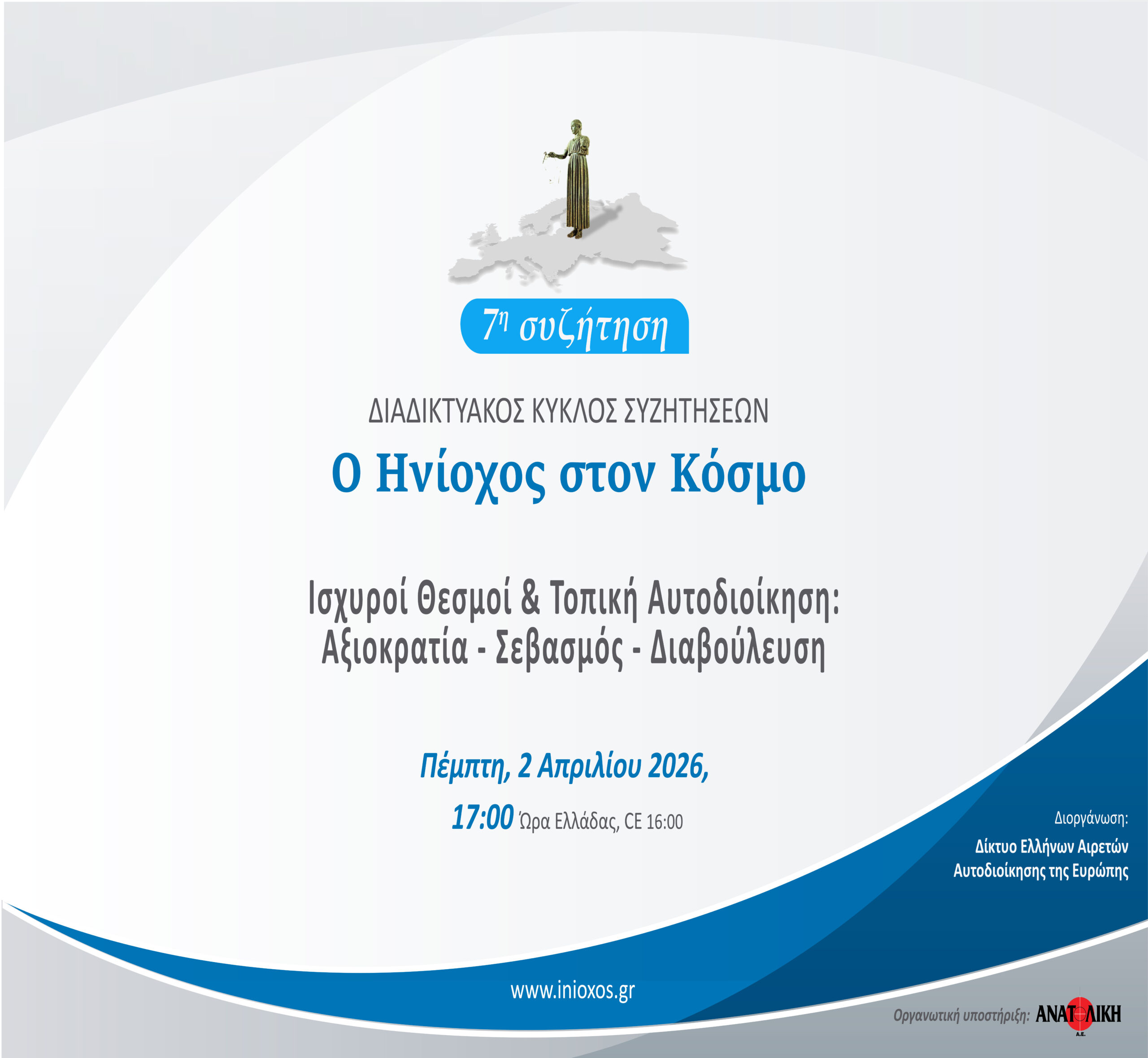 7η συζήτηση

ΔΙΑΔΙΚΤΥΑΚΟΣ ΚΥΚΛΟΣ ΣΥΖΗΤΗΣΕΩΝ

Ο Ηνίοχος στον Κόσμο

Ισχυροί Θεσμοί & Τοπική Αυτοδιοίκηση: Αξιοκρατία - Σεβασμός - Διαβούλευση

Πέμπτη, 2 Απριλίου 2026,

17:00 Ώρα Ελλάδας, CE 16:00

Διοργάνωση:
Δίκτυο Ελλήνων Αιρετών Αυτοδιοίκησης της Ευρώπης

www.inioxos.gr

Οργανωτική υποστήριξη: ΑΝΑΤΟΛΙΚΗ Α.Ε.